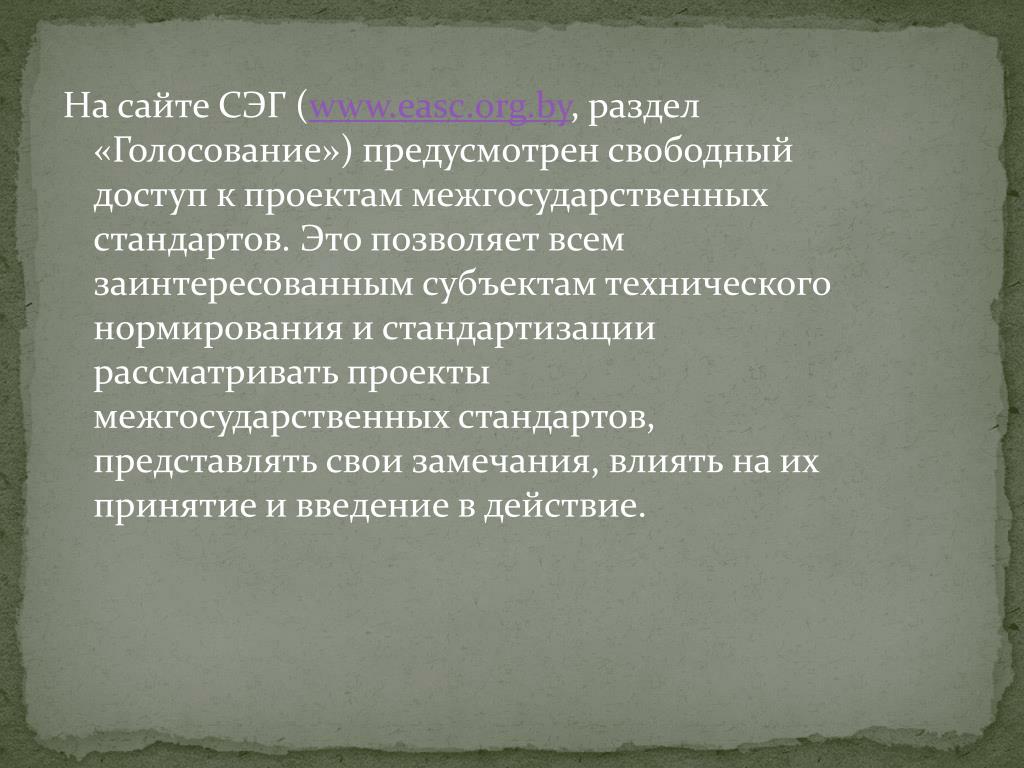 На сайте СЭГ (www.easc.org.by, раздел «Голосование») предусмотрен свободный доступ к проектам межгосударственных стандартов. Это позволяет всем заинтересованным субъектам технического нормирования и стандартизации рассматривать проекты межгосударственных стандартов, представлять свои замечания, влиять на их принятие и введение в действие.